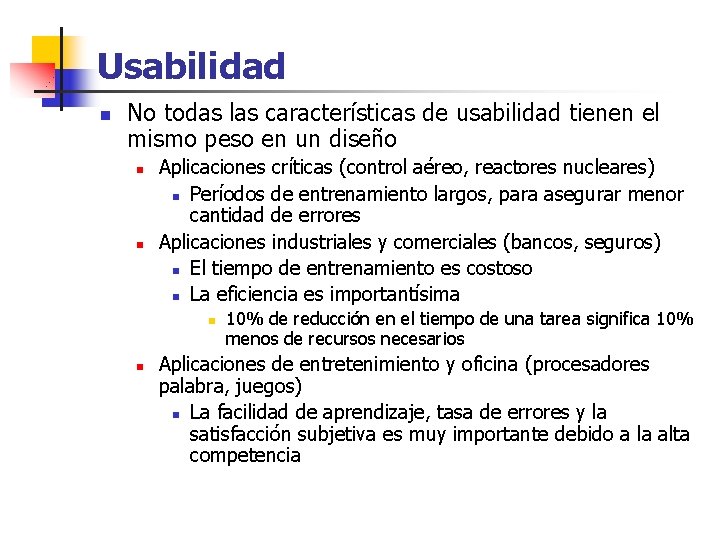 Usabilidad

No todas las características de usabilidad tienen el mismo peso en un diseño

Aplicaciones críticas (control aéreo, reactores nucleares)

Períodos de entrenamiento largos, para asegurar menor cantidad de errores

Aplicaciones industriales y comerciales (bancos, seguros)

El tiempo de entrenamiento es costoso

La eficiencia es importantísima

10% de reducción en el tiempo de una tarea significa 10% menos de recursos necesarios

Aplicaciones de entretenimiento y oficina (procesadores palabra, juegos)

La facilidad de aprendizaje, tasa de errores y la satisfacción subjetiva es muy importante debido a la alta competencia